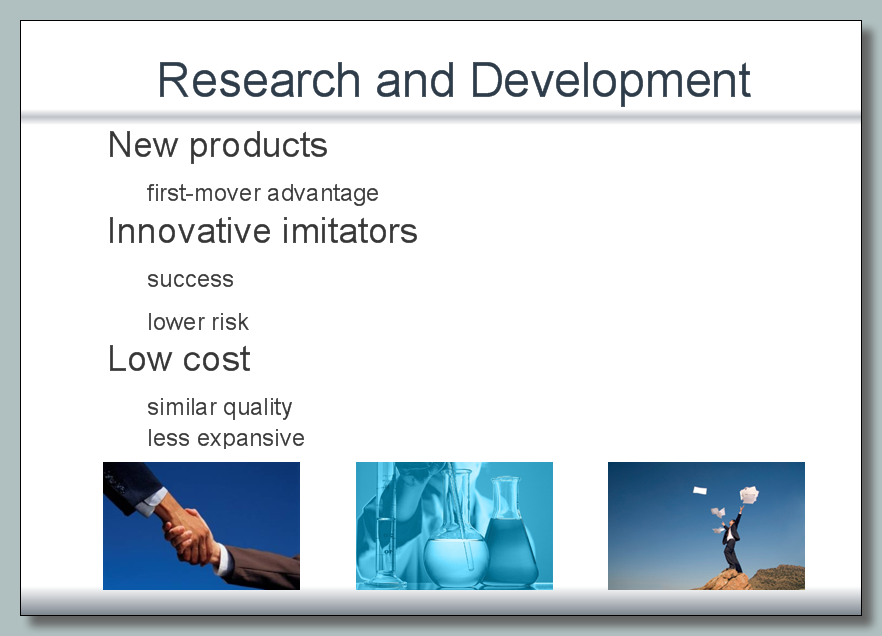 Research and Development

New products

first-mover advantage

Innovative imitators

success

lower risk

Low cost

similar quality
less expansive